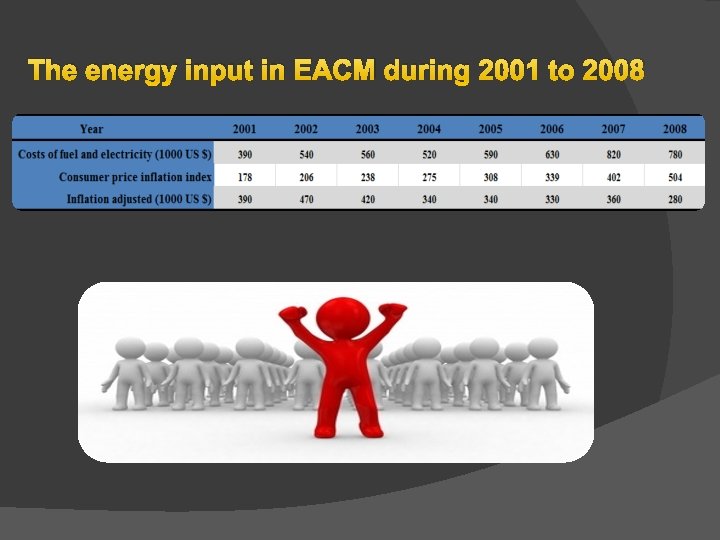 The energy input in EACM during 2001 to 2008

| Year | 2001 | 2002 | 2003 | 2004 | 2005 | 2006 | 2007 | 2008 |
|---|---|---|---|---|---|---|---|---|
| Costs of fuel and electricity (1000 US $) | 390 | 540 | 560 | 520 | 590 | 630 | 820 | 780 |
| Consumer price inflation index | 178 | 206 | 238 | 275 | 308 | 339 | 402 | 504 |
| Inflation adjusted (1000 US $) | 390 | 470 | 420 | 340 | 340 | 330 | 360 | 280 |